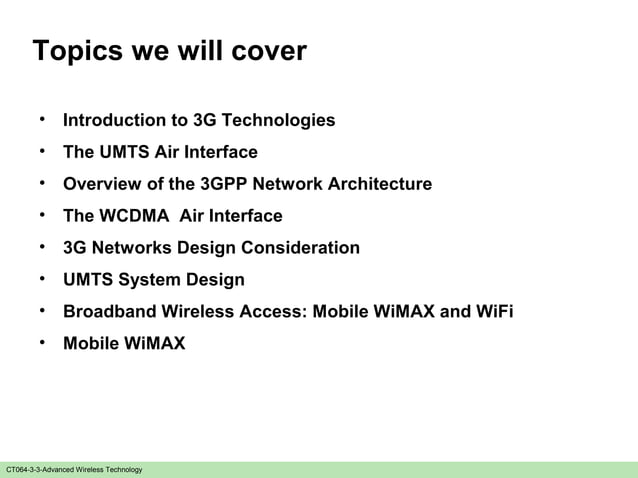 Topics we will cover

• Introduction to 3G Technologies
• The UMTS Air Interface
• Overview of the 3GPP Network Architecture
• The WCDMA  Air Interface
• 3G Networks Design Consideration
• UMTS System Design
• Broadband Wireless Access: Mobile WiMAX and WiFi
• Mobile WiMAX

CT064-3-3-Advanced Wireless Technology